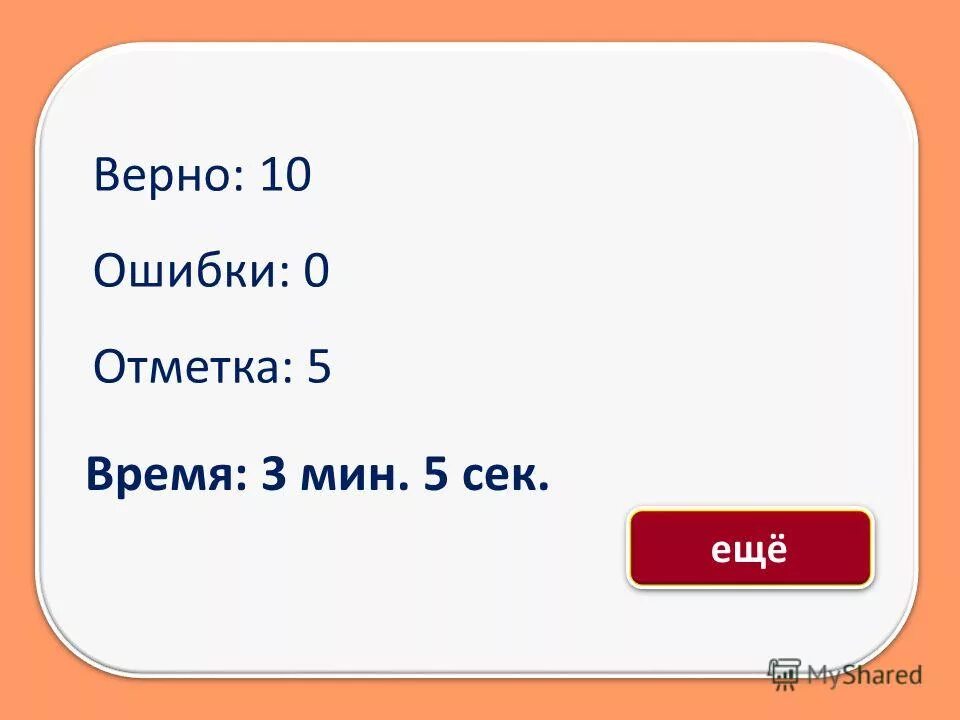 Верно: 10

Ошибки: 0

Отметка: 5

Время: 3 мин. 5 сек.

ещё

MyShared